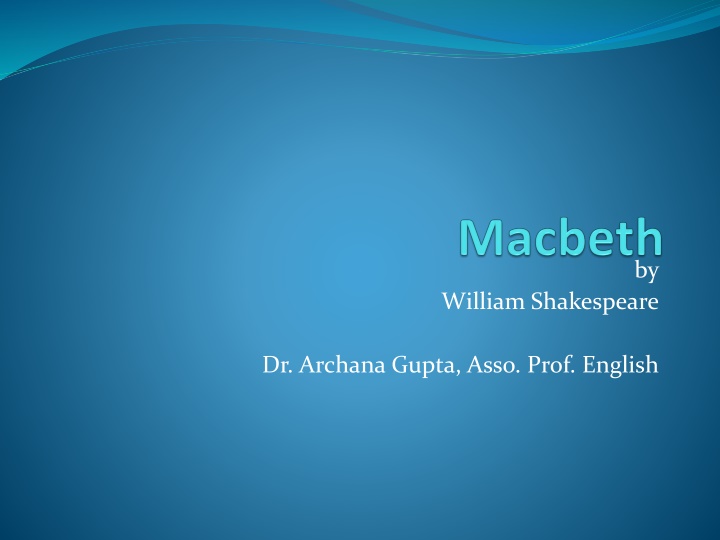 Macbeth

by
William Shakespeare

Dr. Archana Gupta, Asso. Prof. English